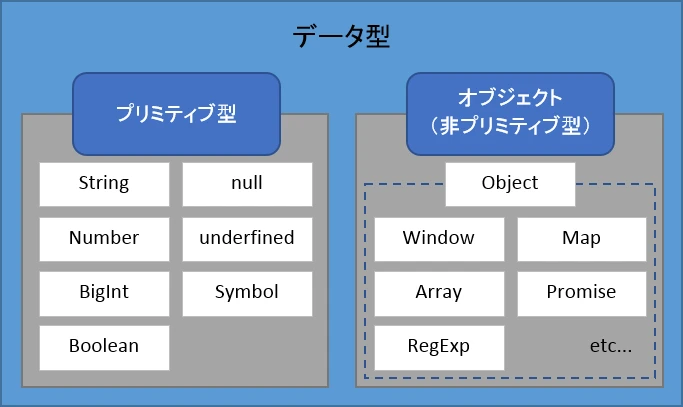 データ型

プリミティブ型

String

null

Number

underfined

BigInt

Symbol

Boolean

オブジェクト
（非プリミティブ型）

Object

Window

Map

Array

Promise

RegExp

etc...